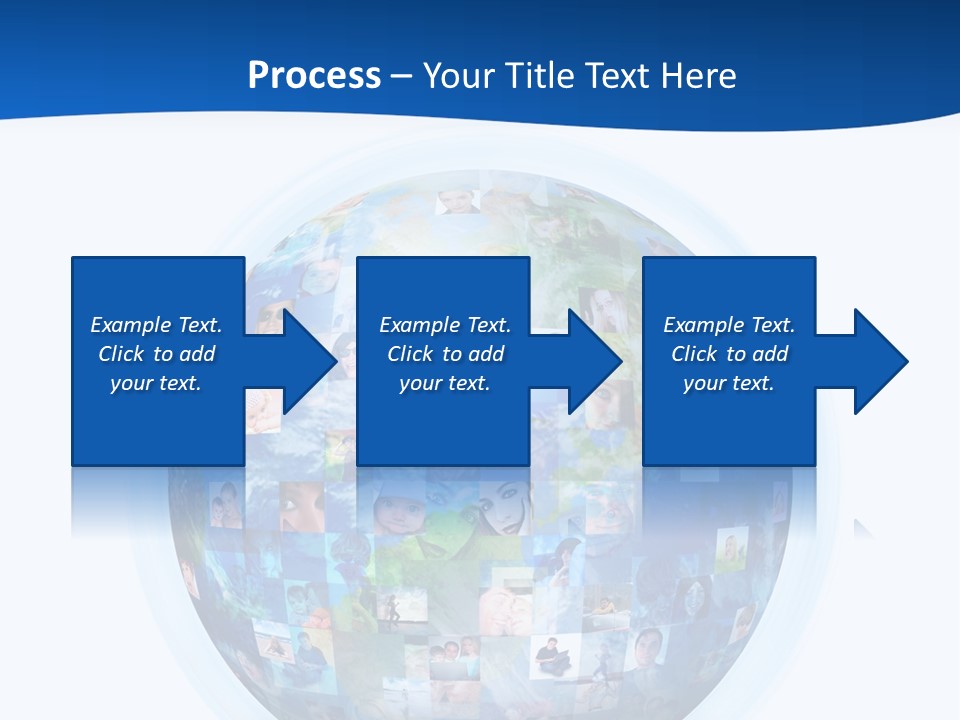 Process – Your Title Text Here

Example Text. Click to add your text.

Example Text. Click to add your text.

Example Text. Click to add your text.